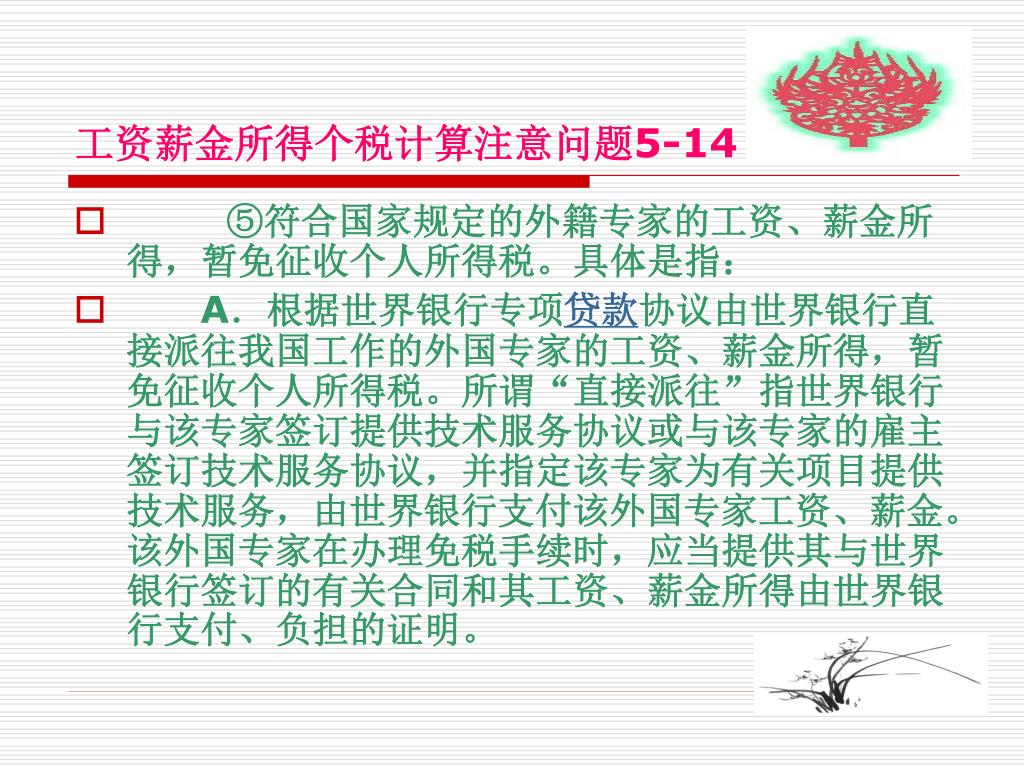 工资薪金所得个税计算注意问题5-14

⑤符合国家规定的外籍专家的工资、薪金所得，暂免征收个人所得税。具体是指：

A．根据世界银行专项贷款协议由世界银行直接派往我国工作的外国专家的工资、薪金所得，暂免征收个人所得税。所谓“直接派往”指世界银行与该专家签订提供技术服务协议或与该专家的雇主签订技术服务协议，并指定该专家为有关项目提供技术服务，由世界银行支付该外国专家工资、薪金。该外国专家在办理免税手续时，应当提供其与世界银行签订的有关合同和其工资、薪金所得由世界银行支付、负担的证明。